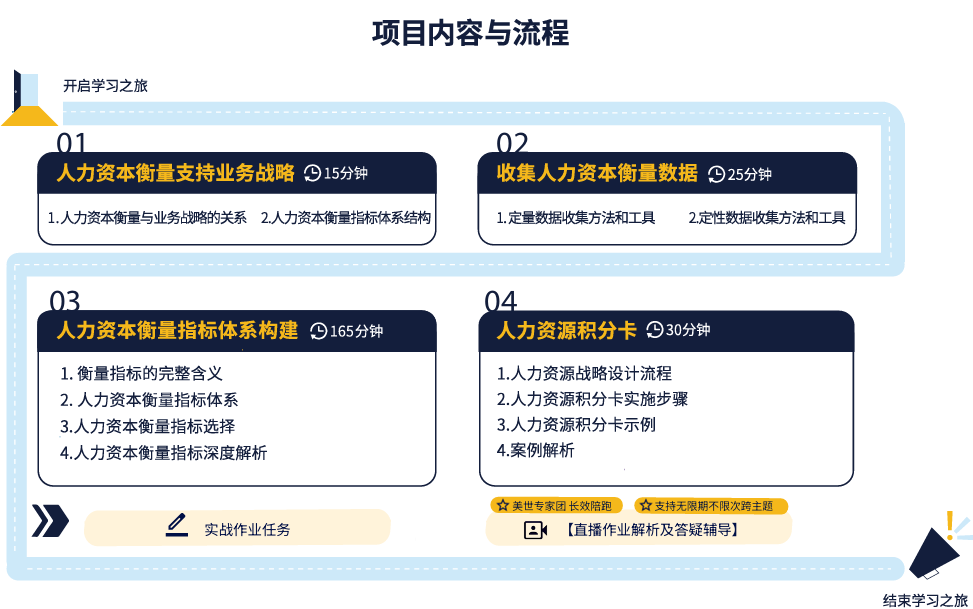 项目内容与流程

开启学习之旅

01
人力资本衡量支持业务战略 15分钟
1.人力资本衡量与业务战略的关系 2.人力资本衡量指标体系结构

02
收集人力资本衡量数据 25分钟
1.定量数据收集方法和工具 2.定性数据收集方法和工具

03
人力资本衡量指标体系构建 165分钟
1. 衡量指标的完整含义
2. 人力资本衡量指标体系
3.人力资本衡量指标选择
4.人力资本衡量指标深度解析

04
人力资源积分卡 30分钟
1.人力资源战略设计流程
2.人力资源积分卡实施步骤
3.人力资源积分卡示例
4.案例解析

实战作业任务

美世专家团 长效陪跑
支持无限期不限次跨主题
【直播作业解析及答疑辅导】

结束学习之旅